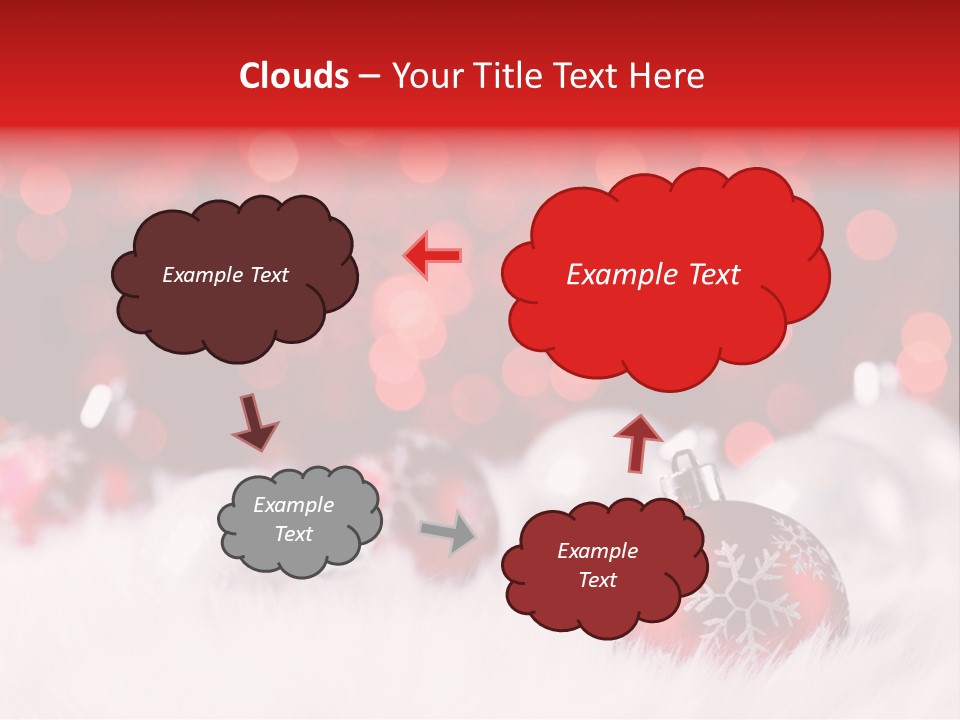 Clouds – Your Title Text Here

Example Text

Example Text

Example Text

Example Text